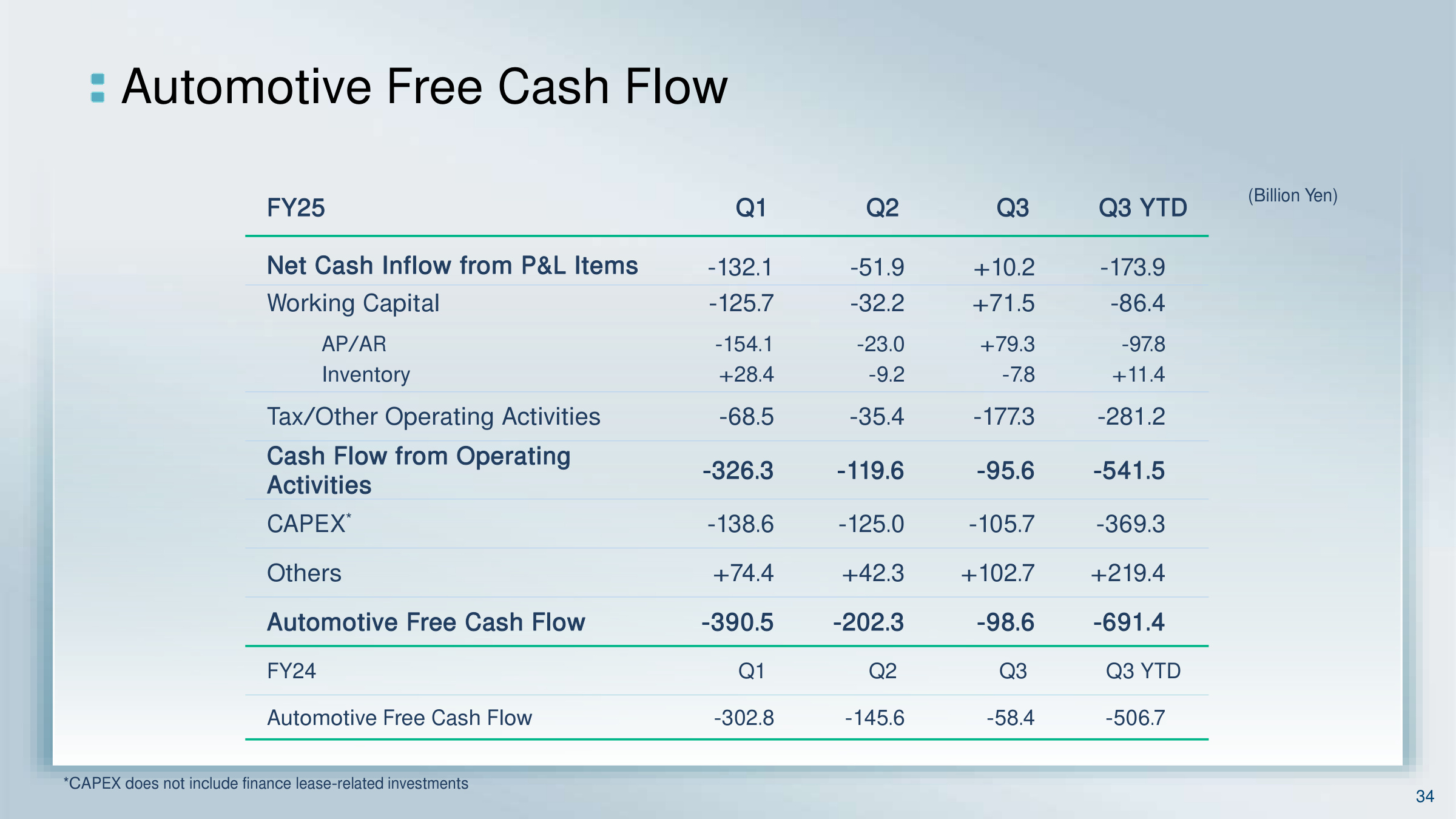 Automotive Free Cash Flow

(Billion Yen)

| FY25 | Q1 | Q2 | Q3 | Q3 YTD |
|---|---|---|---|---|
| Net Cash Inflow from P&L Items | -132.1 | -51.9 | +10.2 | -173.9 |
| Working Capital | -125.7 | -32.2 | +71.5 | -86.4 |
| AP/AR | -154.1 | -23.0 | +79.3 | -97.8 |
| Inventory | +28.4 | -9.2 | -7.8 | +11.4 |
| Tax/Other Operating Activities | -68.5 | -35.4 | -177.3 | -281.2 |
| Cash Flow from Operating Activities | -326.3 | -119.6 | -95.6 | -541.5 |
| CAPEX* | -138.6 | -125.0 | -105.7 | -369.3 |
| Others | +74.4 | +42.3 | +102.7 | +219.4 |
| Automotive Free Cash Flow | -390.5 | -202.3 | -98.6 | -691.4 |
| FY24 | Q1 | Q2 | Q3 | Q3 YTD |
| Automotive Free Cash Flow | -302.8 | -145.6 | -58.4 | -506.7 |

*CAPEX does not include finance lease-related investments

34